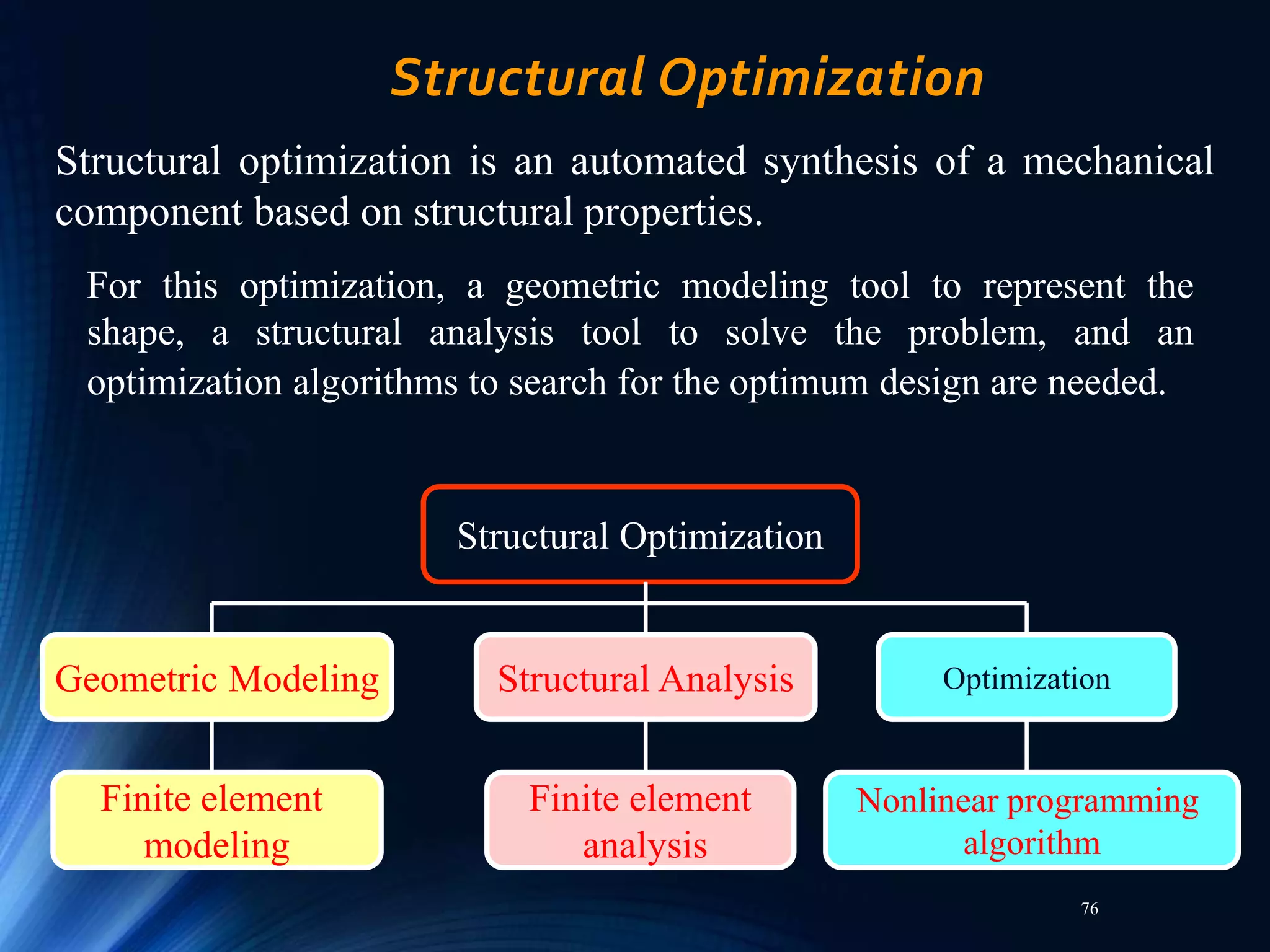 Structural Optimization

Structural optimization is an automated synthesis of a mechanical component based on structural properties.

For this optimization, a geometric modeling tool to represent the shape, a structural analysis tool to solve the problem, and an optimization algorithms to search for the optimum design are needed.

Structural Optimization

Geometric Modeling

Structural Analysis

Optimization

Finite element modeling

Finite element analysis

Nonlinear programming algorithm

76